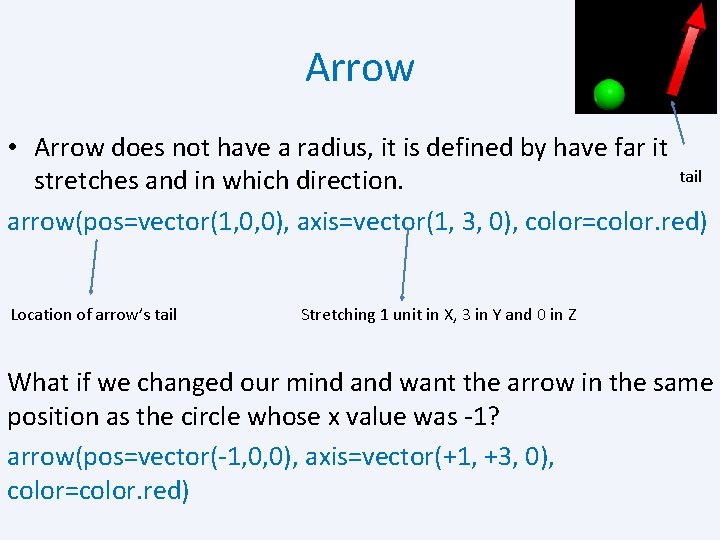 Arrow

• Arrow does not have a radius, it is defined by have far it stretches and in which direction.

tail

arrow(pos=vector(1,0,0), axis=vector(1, 3, 0), color=color.red)

Location of arrow's tail

Stretching 1 unit in X, 3 in Y and 0 in Z

What if we changed our mind and want the arrow in the same position as the circle whose x value was -1?

arrow(pos=vector(-1,0,0), axis=vector(+1, +3, 0), color=color.red)